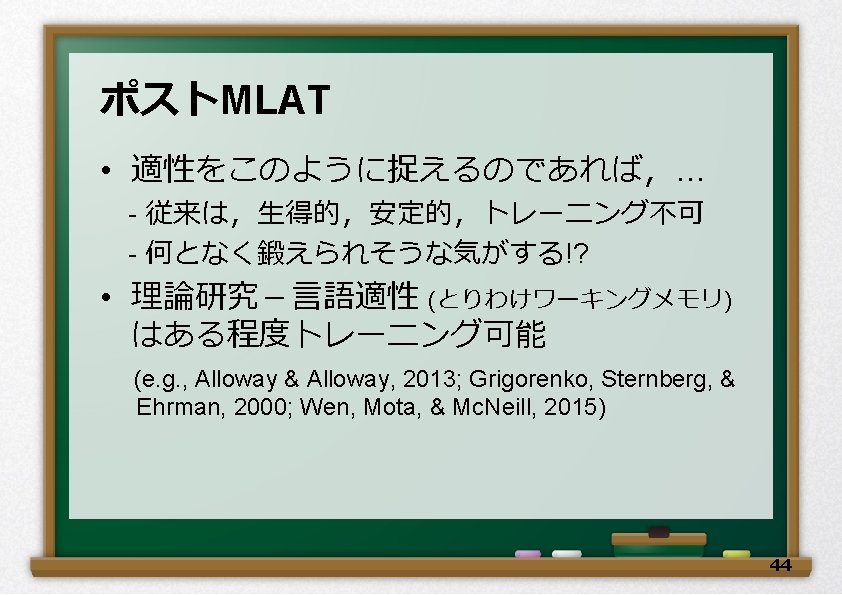 ポストMLAT

• 適性をこのように捉えるのであれば，…
- 従来は，生得的，安定的，トレーニング不可
- 何となく鍛えられそうな気がする!?

• 理論研究 – 言語適性 (とりわけワーキングメモリ) はある程度トレーニング可能
(e.g., Alloway & Alloway, 2013; Grigorenko, Sternberg, & Ehrman, 2000; Wen, Mota, & McNeill, 2015)

44